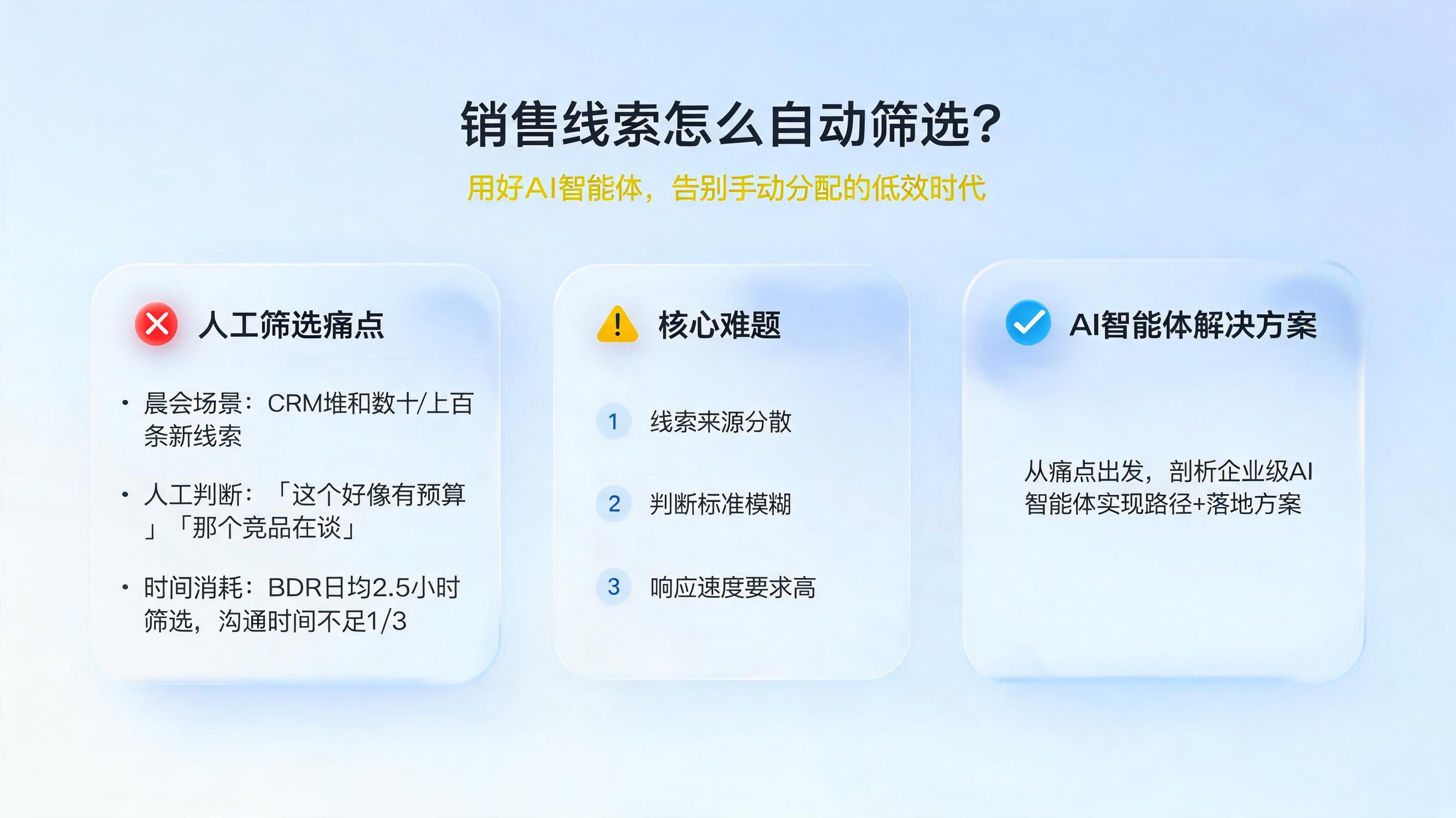 销售线索怎么自动筛选?

用好AI智能体，告别手动分配的低效时代

人工筛选痛点

• 晨会场景：CRM堆和数十/上百条新线索

• 人工判断：「这个好像有预算」「那个竞品在谈」

• 时间消耗：BDR日均2.5小时筛选，沟通时间不足1/3

核心难题

1 线索来源分散

2 判断标准模糊

3 响应速度要求高

AI智能体解决方案

从痛点出发，剖析企业级AI智能体实现路径+落地方案